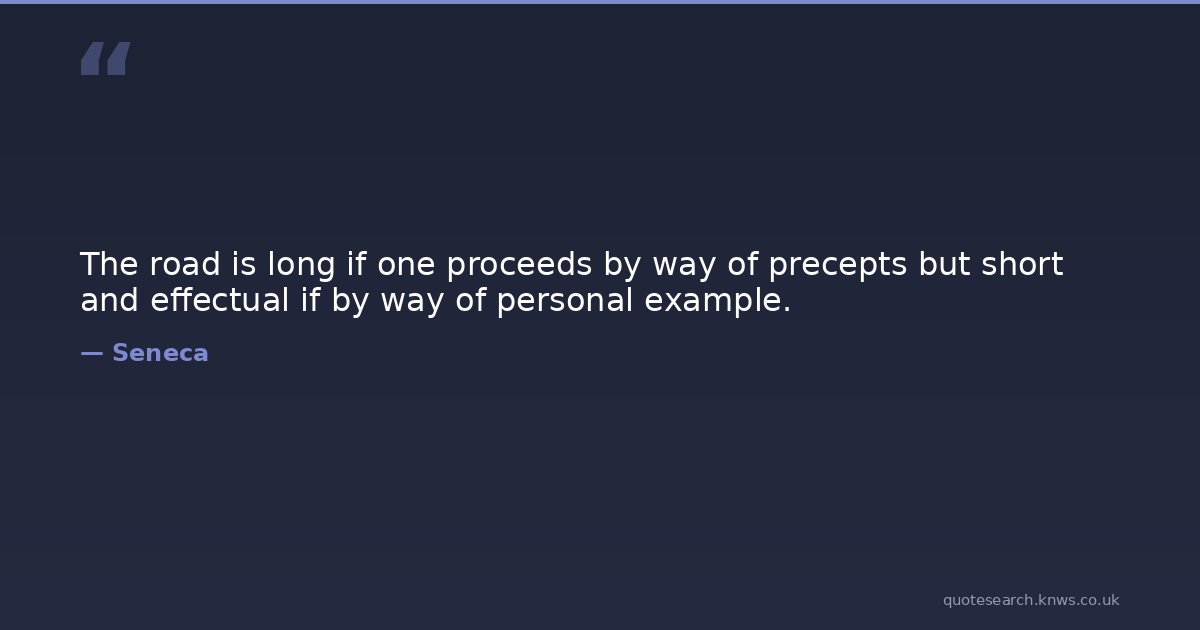 “

The road is long if one proceeds by way of precepts but short and effectual if by way of personal example.

— Seneca

quotesearch.knws.co.uk